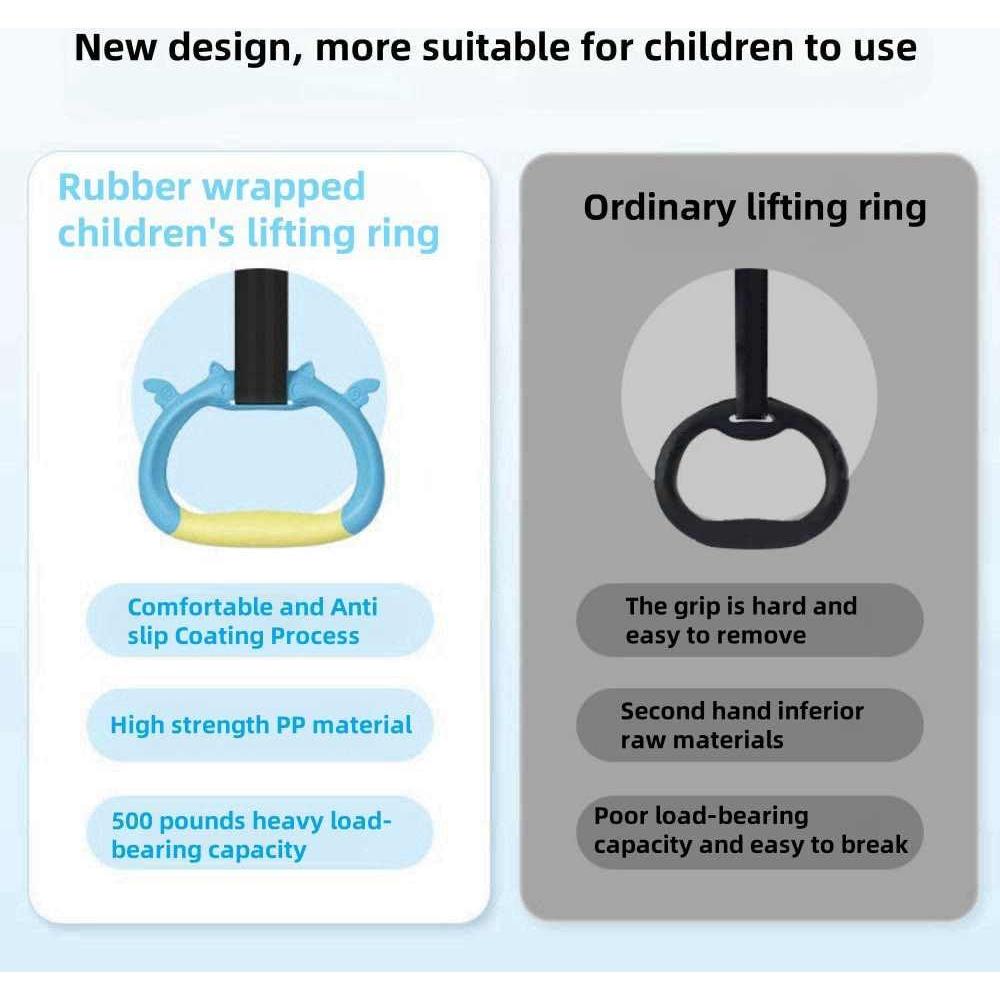 New design, more suitable for children to use

Rubber wrapped children's lifting ring

Comfortable and Anti slip Coating Process

High strength PP material

500 pounds heavy load-bearing capacity

Ordinary lifting ring

The grip is hard and easy to remove

Second hand inferior raw materials

Poor load-bearing capacity and easy to break